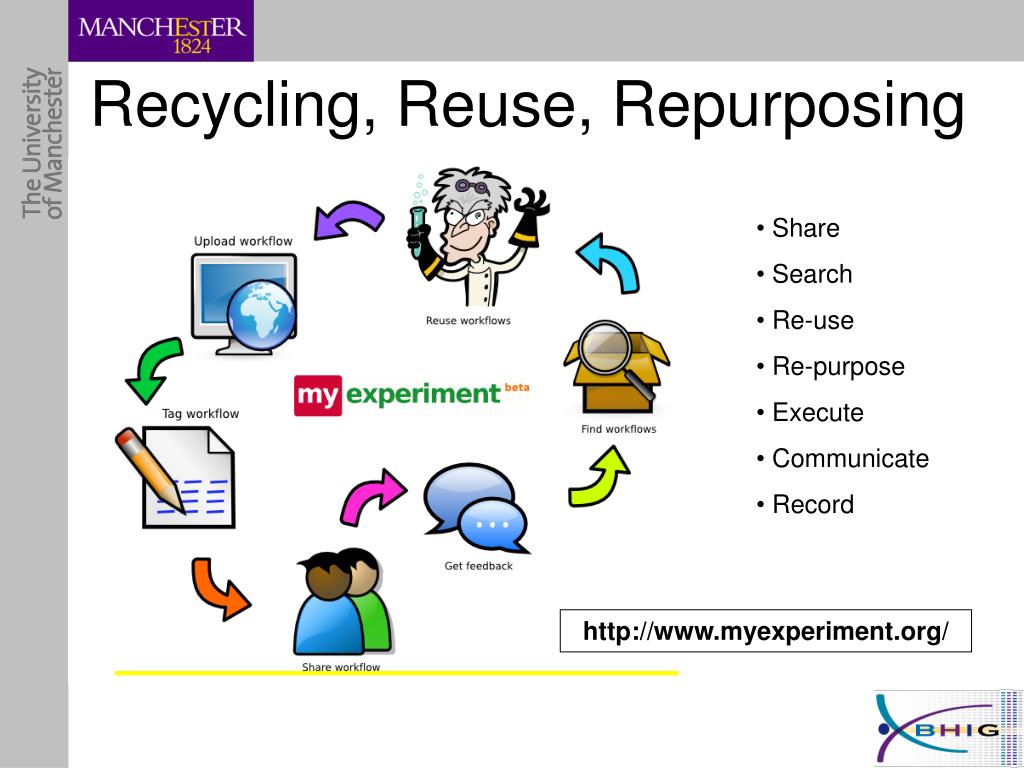 MANCHESTER
1824

The University
of Manchester

Recycling, Reuse, Repurposing

Upload workflow

Reuse workflows

Tag workflow

my experiment beta

Find workflows

Get feedback

Share workflow

• Share
• Search
• Re-use
• Re-purpose
• Execute
• Communicate
• Record

http://www.myexperiment.org/

BHIG